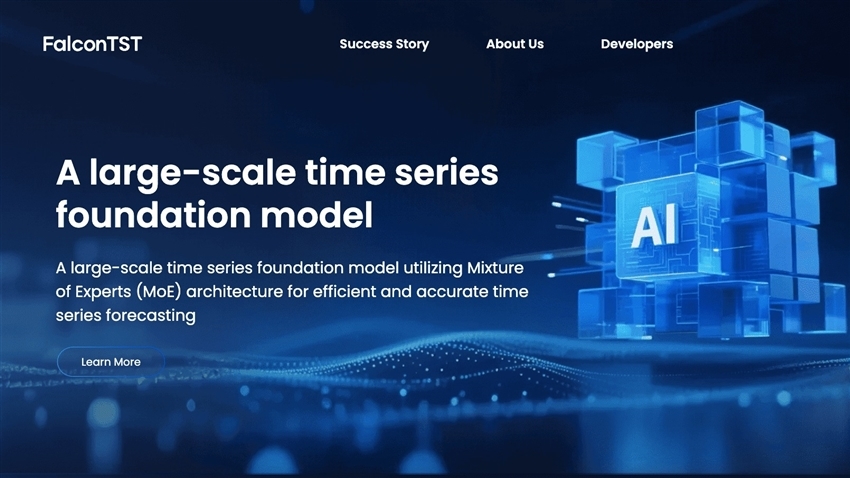 FalconTST

Success Story

About Us

Developers

A large-scale time series foundation model

A large-scale time series foundation model utilizing Mixture of Experts (MoE) architecture for efficient and accurate time series forecasting

Learn More

AI